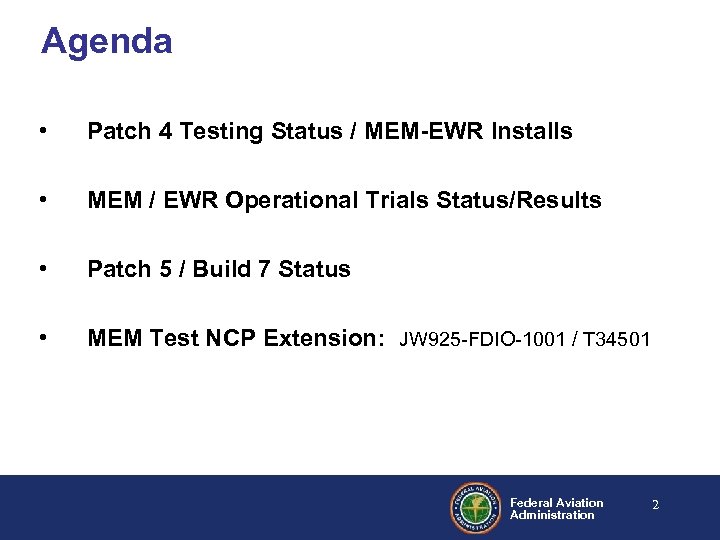 Agenda

• Patch 4 Testing Status / MEM-EWR Installs

• MEM / EWR Operational Trials Status/Results

• Patch 5 / Build 7 Status

• MEM Test NCP Extension: JW925-FDIO-1001 / T34501

FEDERAL AVIATION ADMINISTRATION

Federal Aviation Administration

2